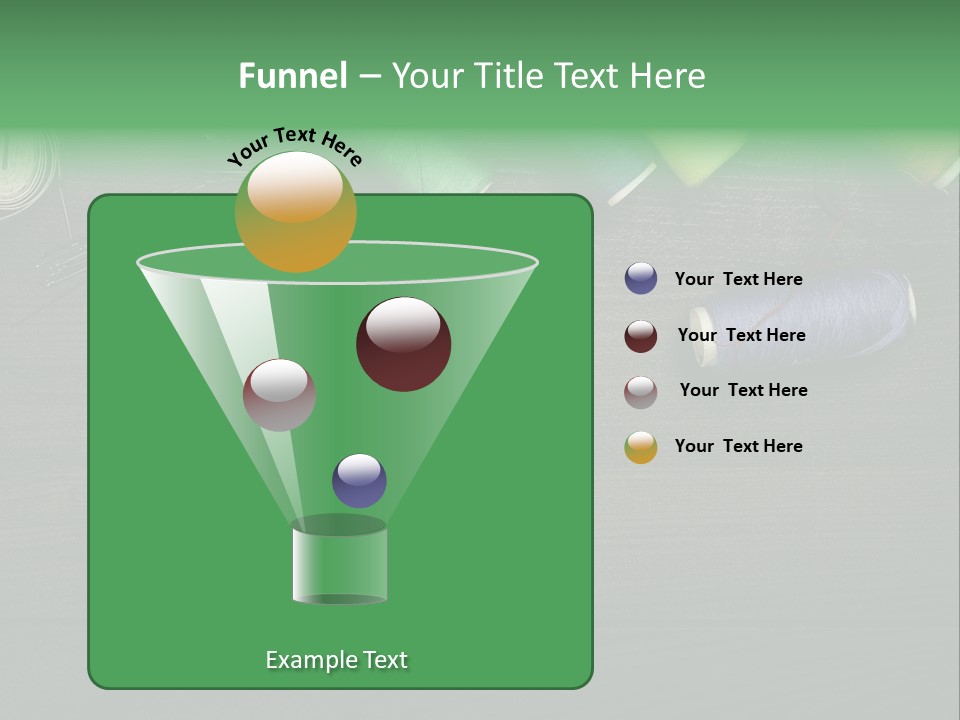 Funnel – Your Title Text Here

Your Text Here

Example Text

Your Text Here

Your Text Here

Your Text Here

Your Text Here